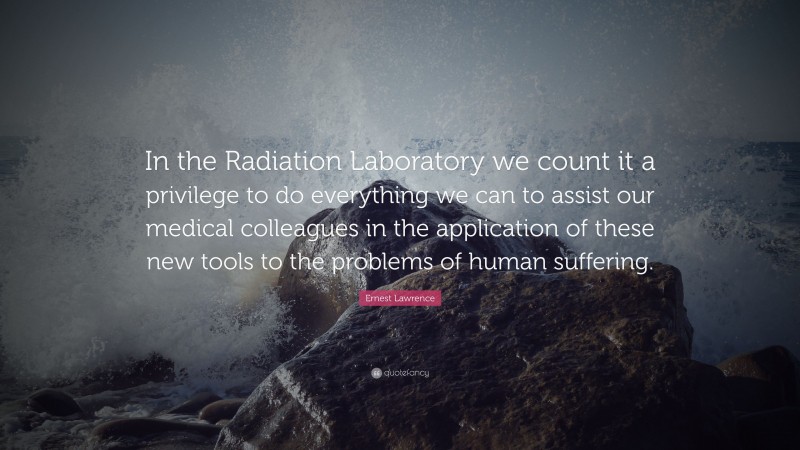 In the Radiation Laboratory we count it a privilege to do everything we can to assist our medical colleagues in the application of these new tools to the problems of human suffering.

Ernest Lawrence

quotefancy